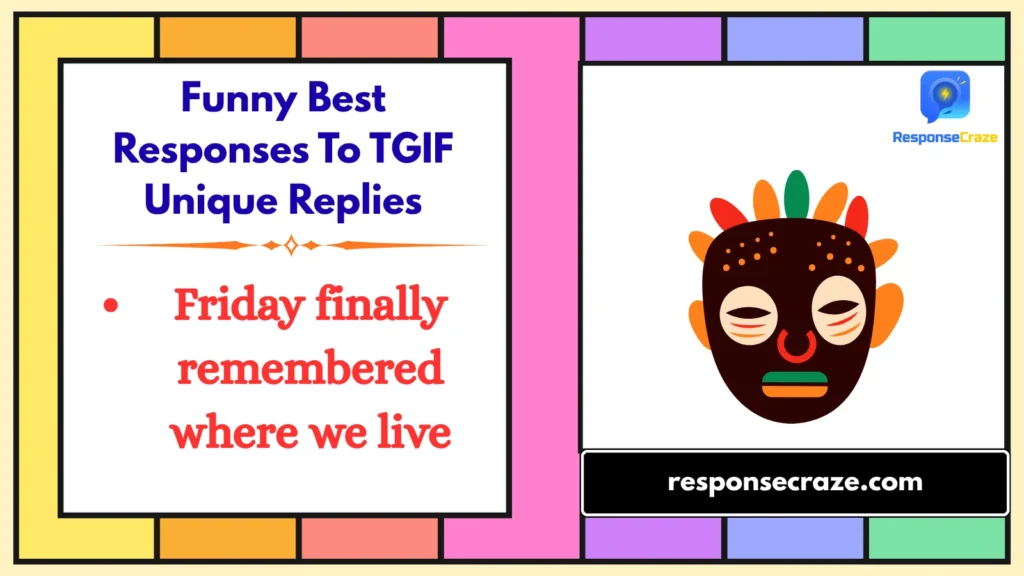 Funny Best Responses To TGIF Unique Replies

• Friday finally remembered where we live

ResponseCraze

responsecraze.com